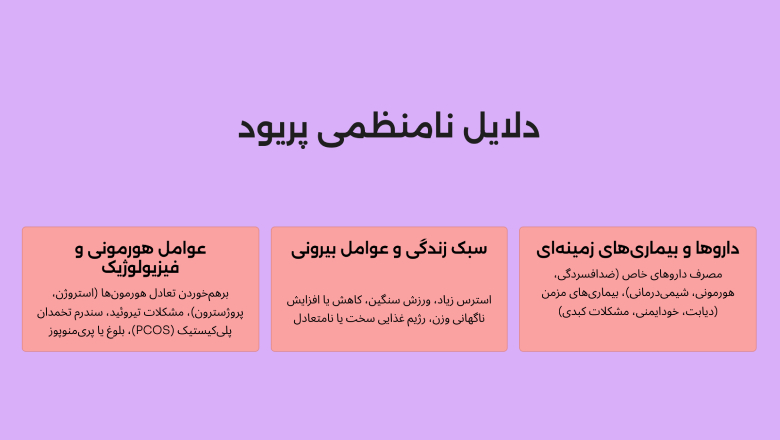 دلایل نامنظمی پریود

داروها و بیماری‌های زمینه‌ای

مصرف داروهای خاص (ضدافسردگی، هورمونی، شیمی‌درمانی)، بیماری‌های مزمن (دیابت، خودایمنی، مشکلات کبدی)

سبک زندگی و عوامل بیرونی

استرس زیاد، ورزش سنگین، کاهش یا افزایش ناگهانی وزن، رژیم غذایی سخت یا نامتعادل

عوامل هورمونی و فیزیولوژیک

برهم‌خوردن تعادل هورمون‌ها (استروژن، پروژسترون)، مشکلات تیروئید، سندرم تخمدان پلی‌کیستیک (PCOS)، بلوغ یا پری‌منوپوز